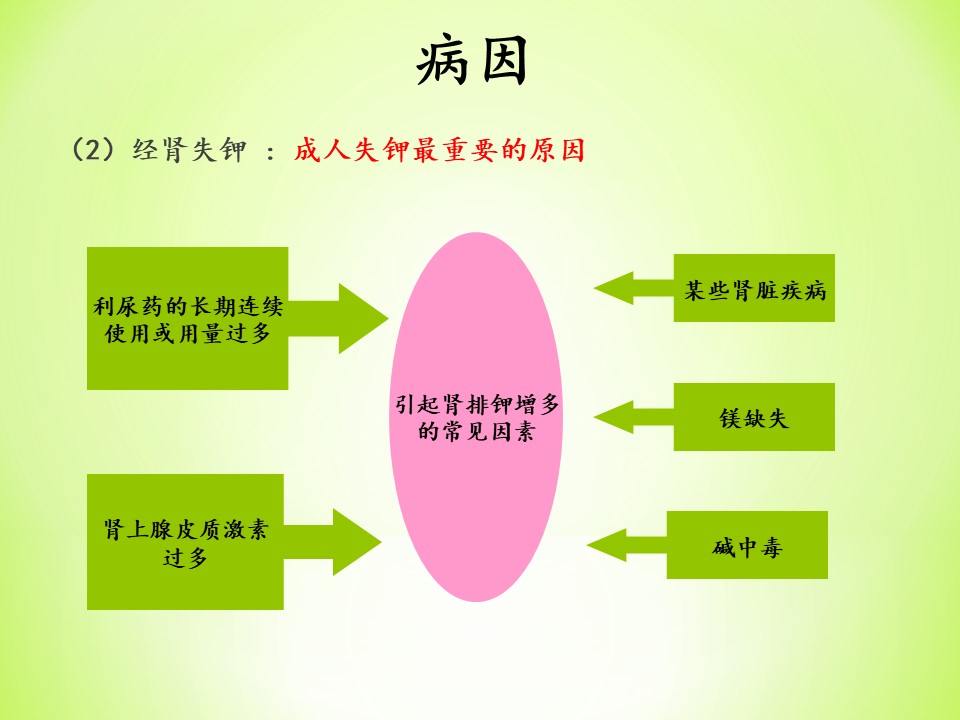 病因

（2）经肾失钾 ：成人失钾最重要的原因

利尿药的长期连续使用或用量过多

肾上腺皮质激素过多

引起肾排钾增多的常见因素

某些肾脏疾病

镁缺失

碱中毒